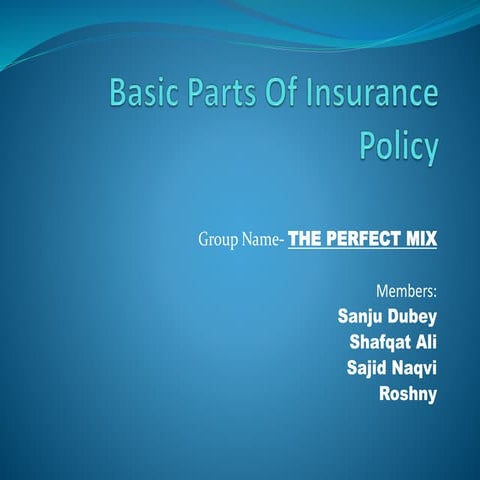 Basic Parts Of Insurance Policy

Group Name- THE PERFECT MIX

Members:
Sanju Dubey
Shafqat Ali
Sajid Naqvi
Roshny